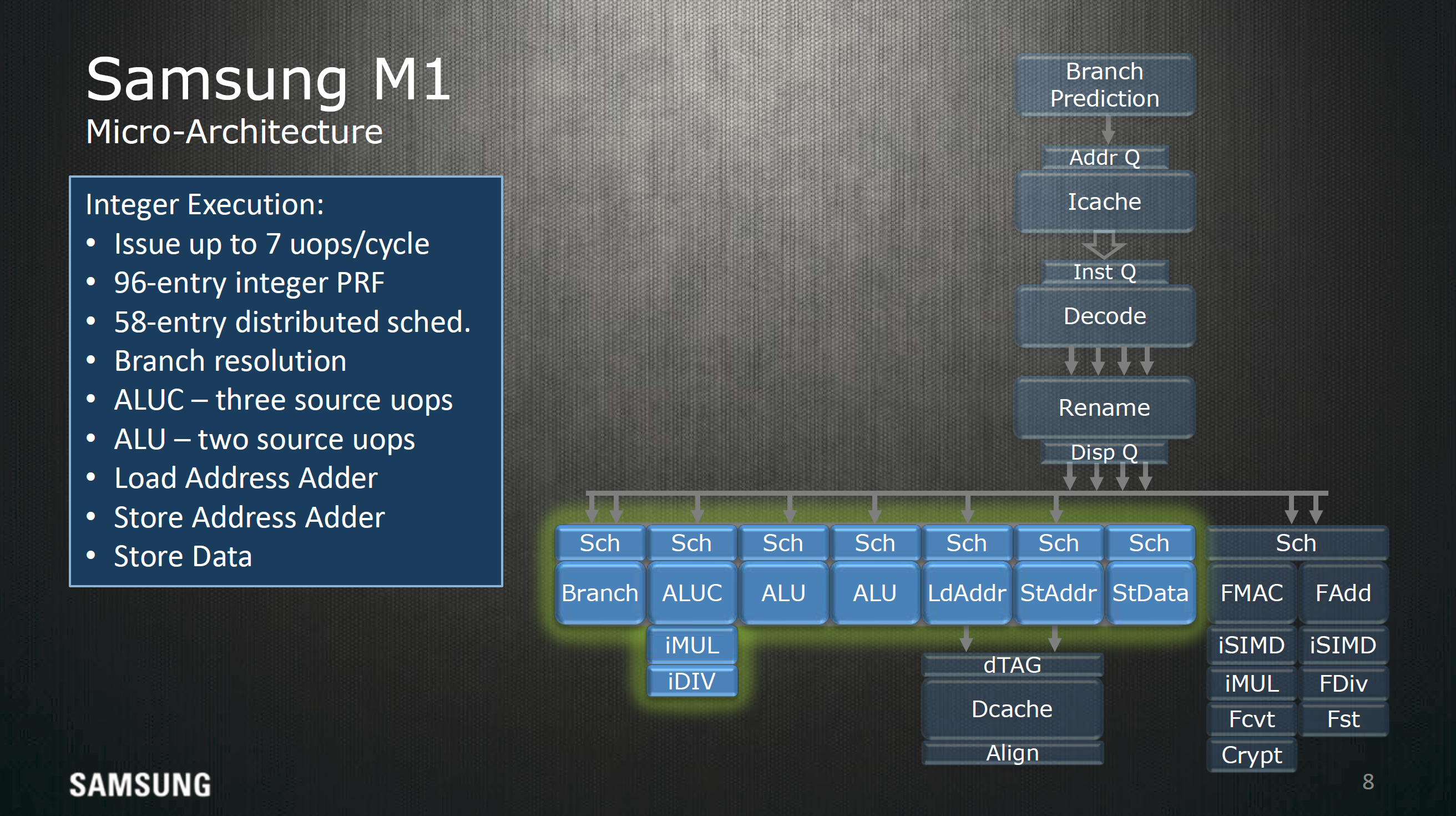 Samsung M1
Micro-Architecture

Integer Execution:
• Issue up to 7 uops/cycle
• 96-entry integer PRF
• 58-entry distributed sched.
• Branch resolution
• ALUC – three source uops
• ALU – two source uops
• Load Address Adder
• Store Address Adder
• Store Data

Branch Prediction
Addr Q
Icache
Inst Q
Decode
Rename
Disp Q

Sch Sch Sch Sch Sch Sch Sch Sch
Branch ALUC ALU ALU LdAddr StAddr StData FMAC FAdd
iMUL
iDIV
dTAG
Dcache
Align
iSIMD iSIMD
iMUL FDiv
Fcvt Fst
Crypt

SAMSUNG
8